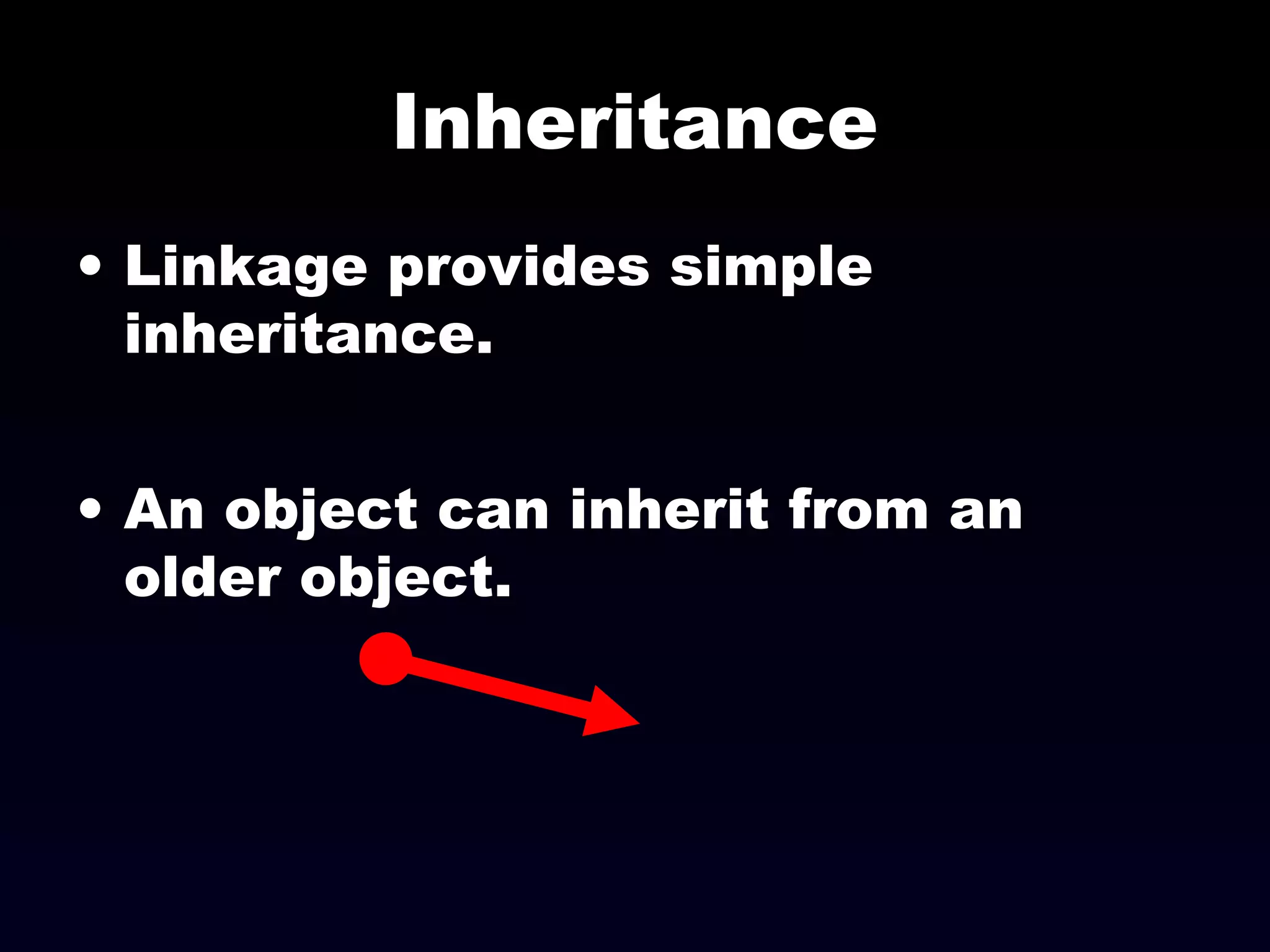 Inheritance

• Linkage provides simple inheritance.

• An object can inherit from an older object.